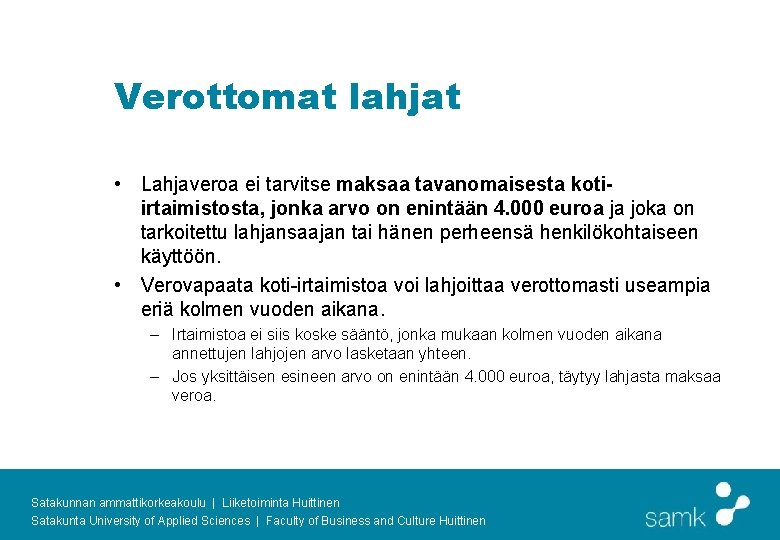 Verottomat lahjat

• Lahjaveroa ei tarvitse maksaa tavanomaisesta koti-irtaimistosta, jonka arvo on enintään 4.000 euroa ja joka on tarkoitettu lahjansaajan tai hänen perheensä henkilökohtaiseen käyttöön.

• Verovapaata koti-irtaimistoa voi lahjoittaa verottomasti useampia eriä kolmen vuoden aikana.

– Irtaimistoa ei siis koske sääntö, jonka mukaan kolmen vuoden aikana annettujen lahjojen arvo lasketaan yhteen.

– Jos yksittäisen esineen arvo on enintään 4.000 euroa, täytyy lahjasta maksaa veroa.

Satakunnan ammattikorkeakoulu | Liiketoiminta Huittinen
Satakunta University of Applied Sciences | Faculty of Business and Culture Huittinen

samk